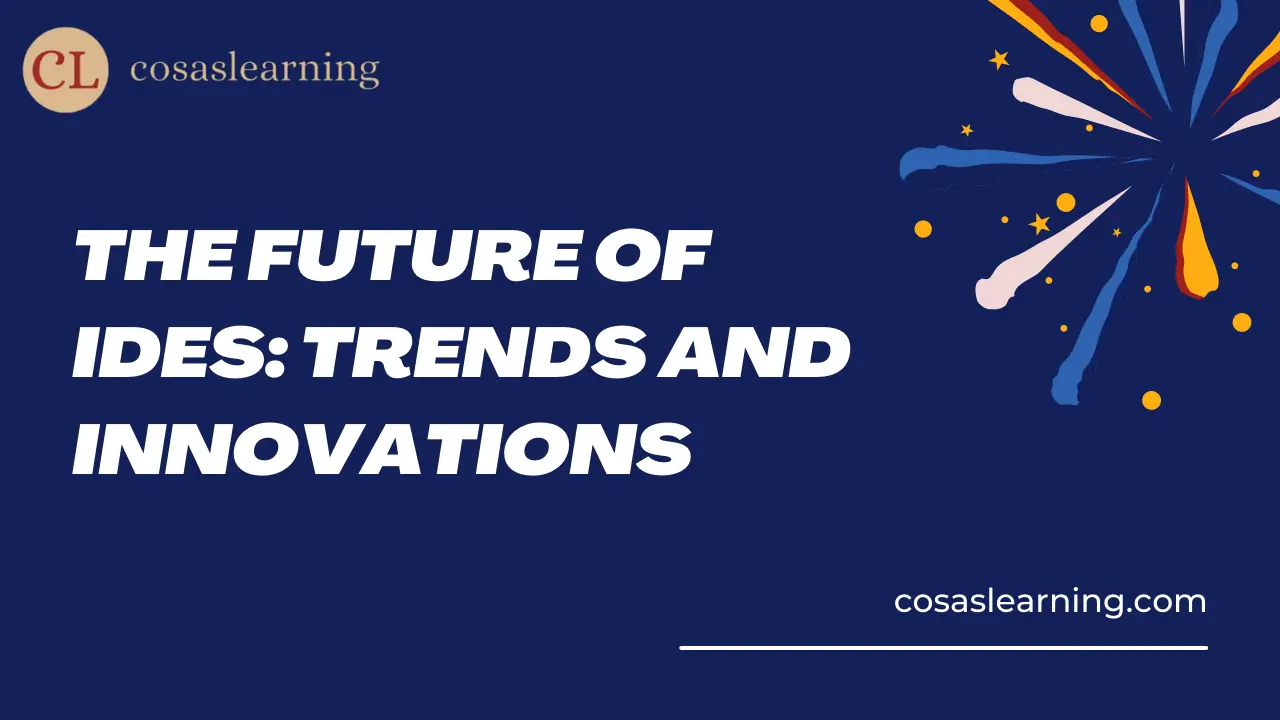 CL cosaslearning

THE FUTURE OF IDES: TRENDS AND INNOVATIONS

cosaslearning.com